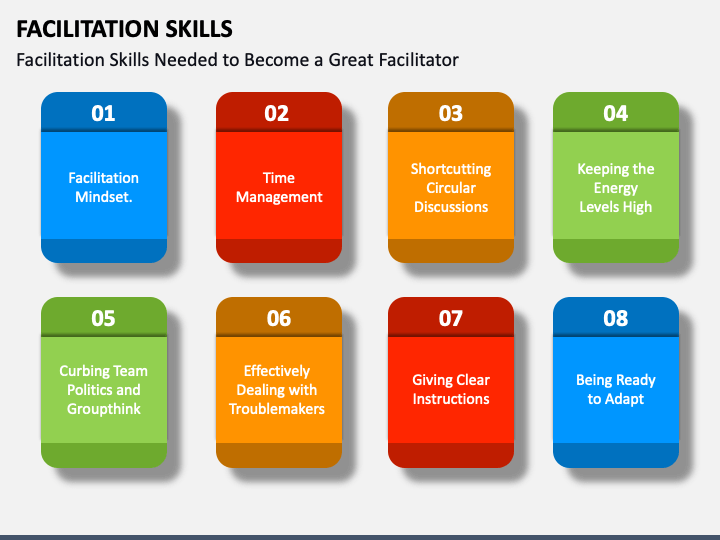 FACILITATION SKILLS

Facilitation Skills Needed to Become a Great Facilitator

01

Facilitation Mindset.

02

Time Management

03

Shortcutting Circular Discussions

04

Keeping the Energy Levels High

05

Curbing Team Politics and Groupthink

06

Effectively Dealing with Troublemakers

07

Giving Clear Instructions

08

Being Ready to Adapt